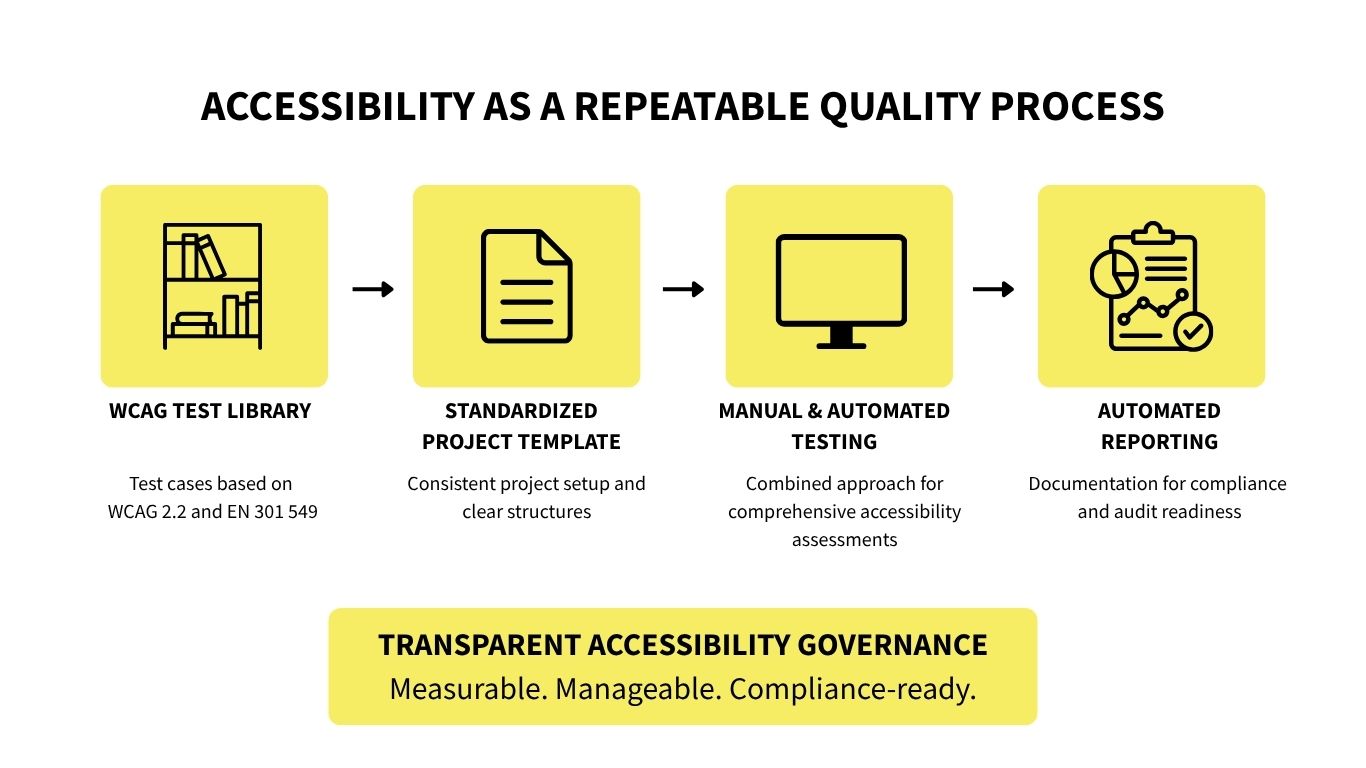 ACCESSIBILITY AS A REPEATABLE QUALITY PROCESS

WCAG TEST LIBRARY

Test cases based on WCAG 2.2 and EN 301 549

STANDARDIZED PROJECT TEMPLATE

Consistent project setup and clear structures

MANUAL & AUTOMATED TESTING

Combined approach for comprehensive accessibility assessments

AUTOMATED REPORTING

Documentation for compliance and audit readiness

TRANSPARENT ACCESSIBILITY GOVERNANCE
Measurable. Manageable. Compliance-ready.